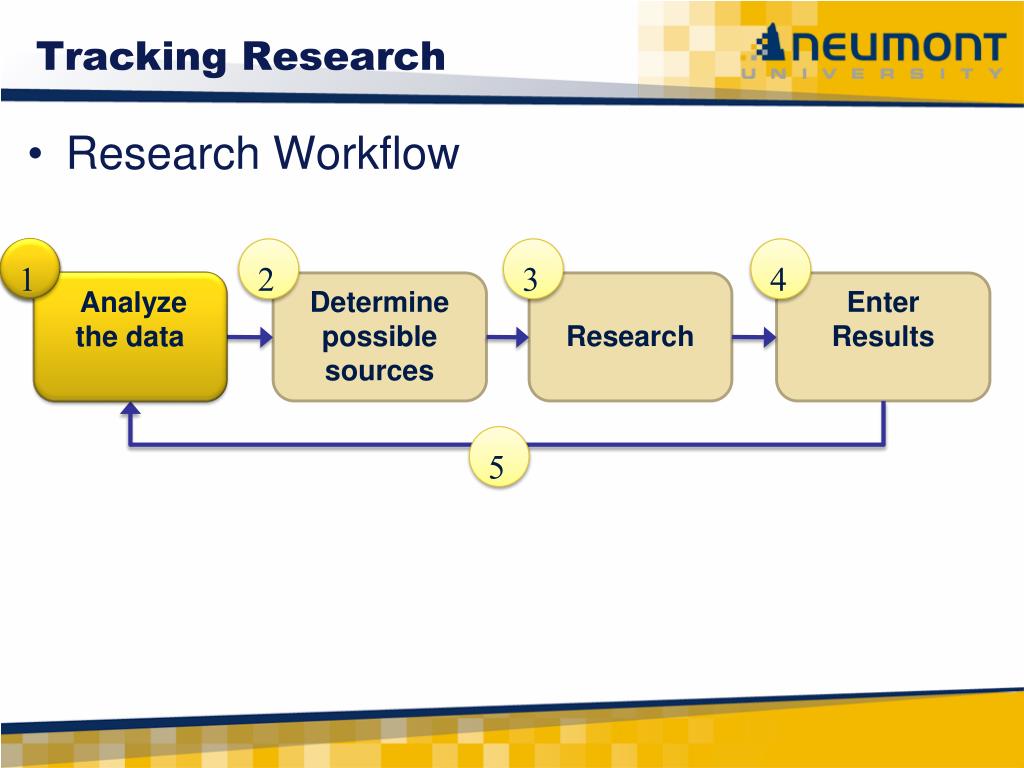 Tracking Research

NEUMONT
UNIVERSITY

• Research Workflow

1
Analyze the data

2
Determine possible sources

3
Research

4
Enter Results

5